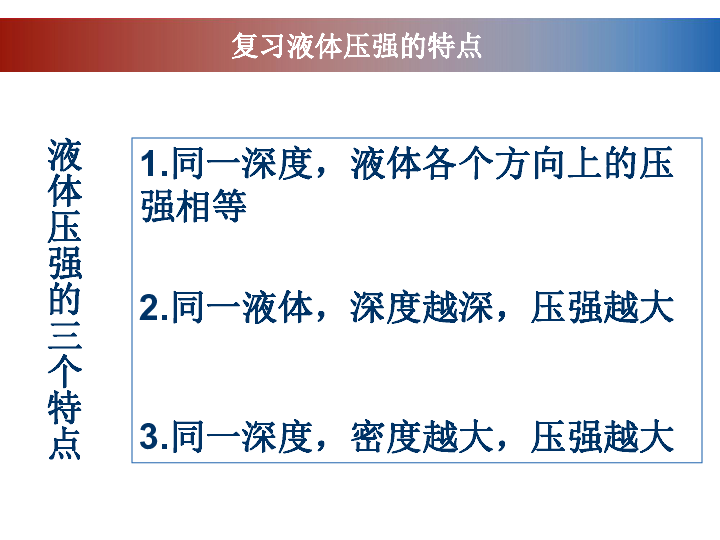 复习液体压强的特点

液体压强的三个特点

1.同一深度，液体各个方向上的压强相等

2.同一液体，深度越深，压强越大

3.同一深度，密度越大，压强越大